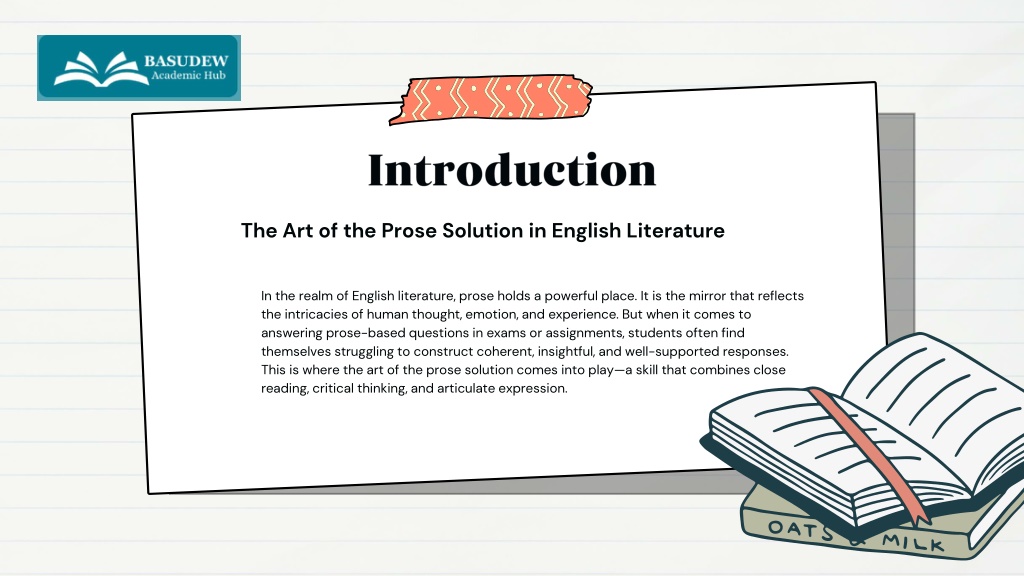 BASUDEW
Academic Hub

Introduction

The Art of the Prose Solution in English Literature

In the realm of English literature, prose holds a powerful place. It is the mirror that reflects the intricacies of human thought, emotion, and experience. But when it comes to answering prose-based questions in exams or assignments, students often find themselves struggling to construct coherent, insightful, and well-supported responses. This is where the art of the prose solution comes into play—a skill that combines close reading, critical thinking, and articulate expression.

OATS & MILK